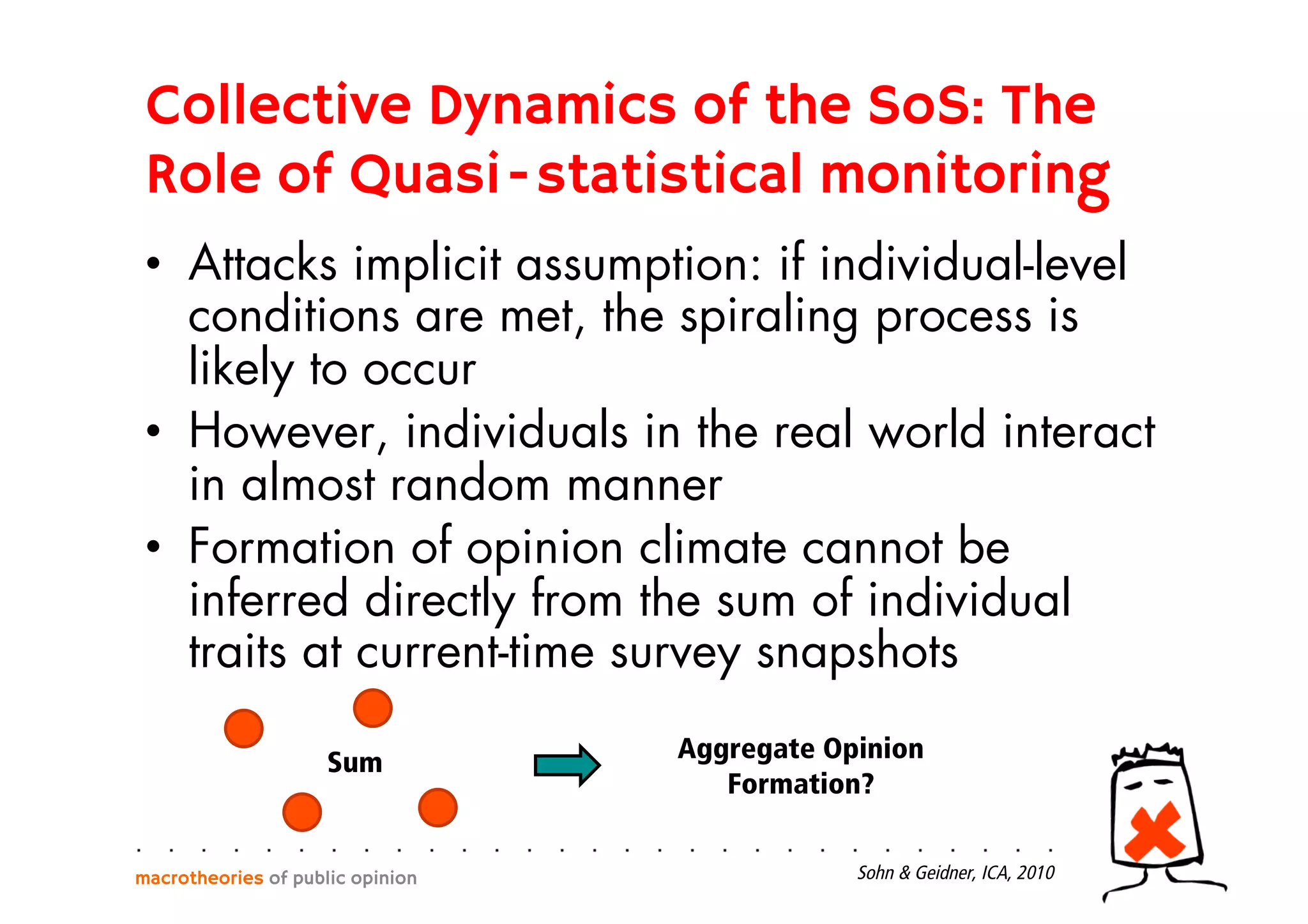 Collective Dynamics of the SoS: The Role of Quasi-statistical monitoring

• Attacks implicit assumption: if individual-level conditions are met, the spiraling process is likely to occur

• However, individuals in the real world interact in almost random manner

• Formation of opinion climate cannot be inferred directly from the sum of individual traits at current-time survey snapshots

Sum

Aggregate Opinion Formation?

macrotheories of public opinion

Sohn & Geidner, ICA, 2010